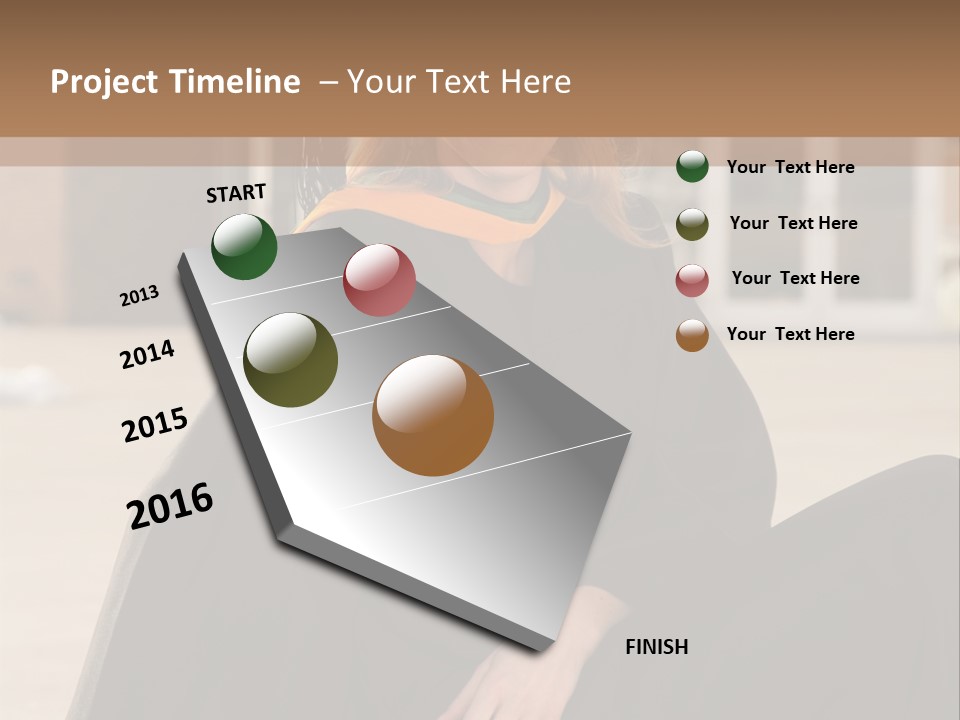 Project Timeline – Your Text Here

START

2013

2014

2015

2016

FINISH

Your Text Here

Your Text Here

Your Text Here

Your Text Here